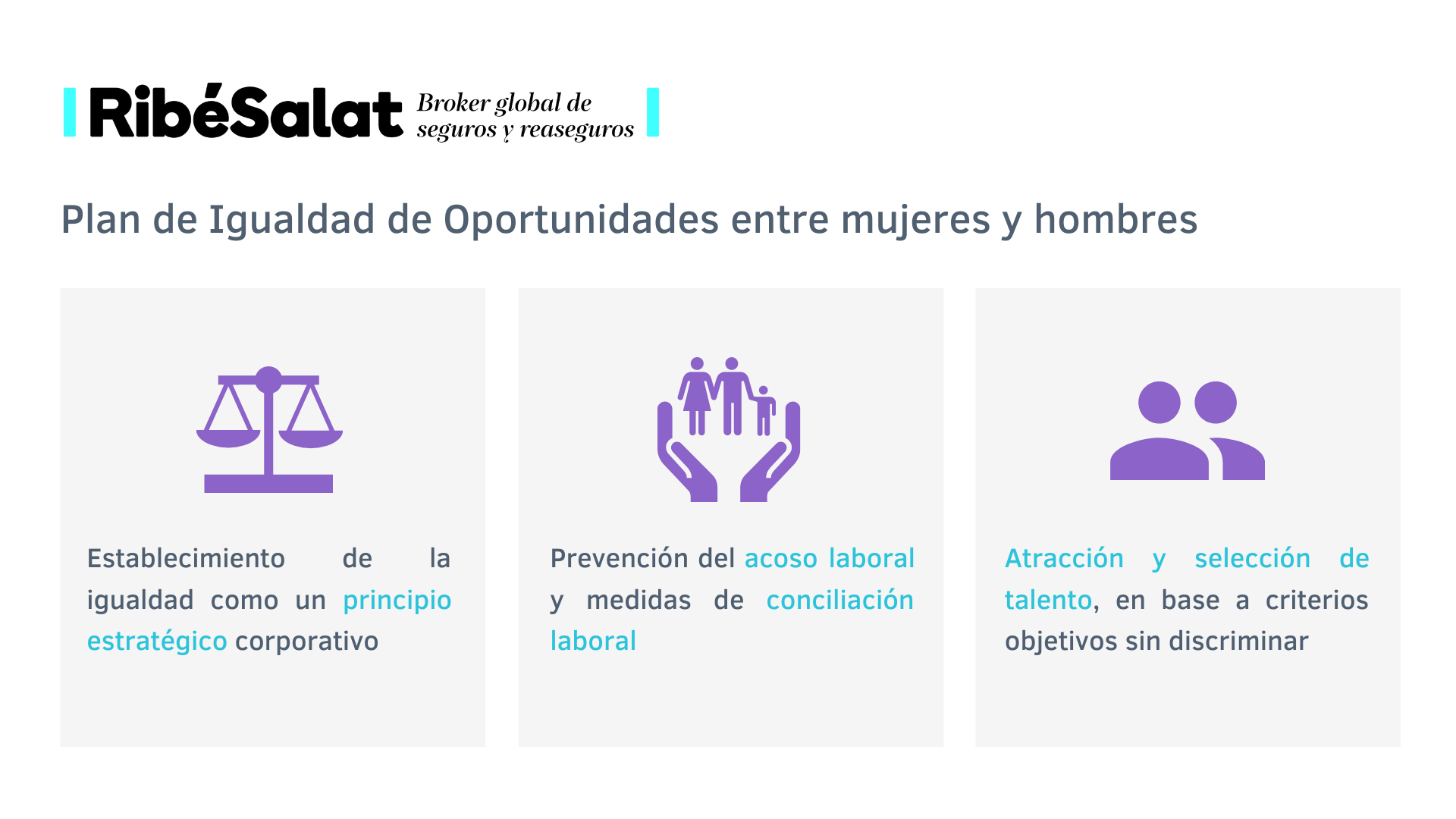 RibéSalat Broker global de seguros y reaseguros

Plan de Igualdad de Oportunidades entre mujeres y hombres

Establecimiento de la igualdad como un principio estratégico corporativo

Prevención del acoso laboral y medidas de conciliación laboral

Atracción y selección de talento, en base a criterios objetivos sin discriminar